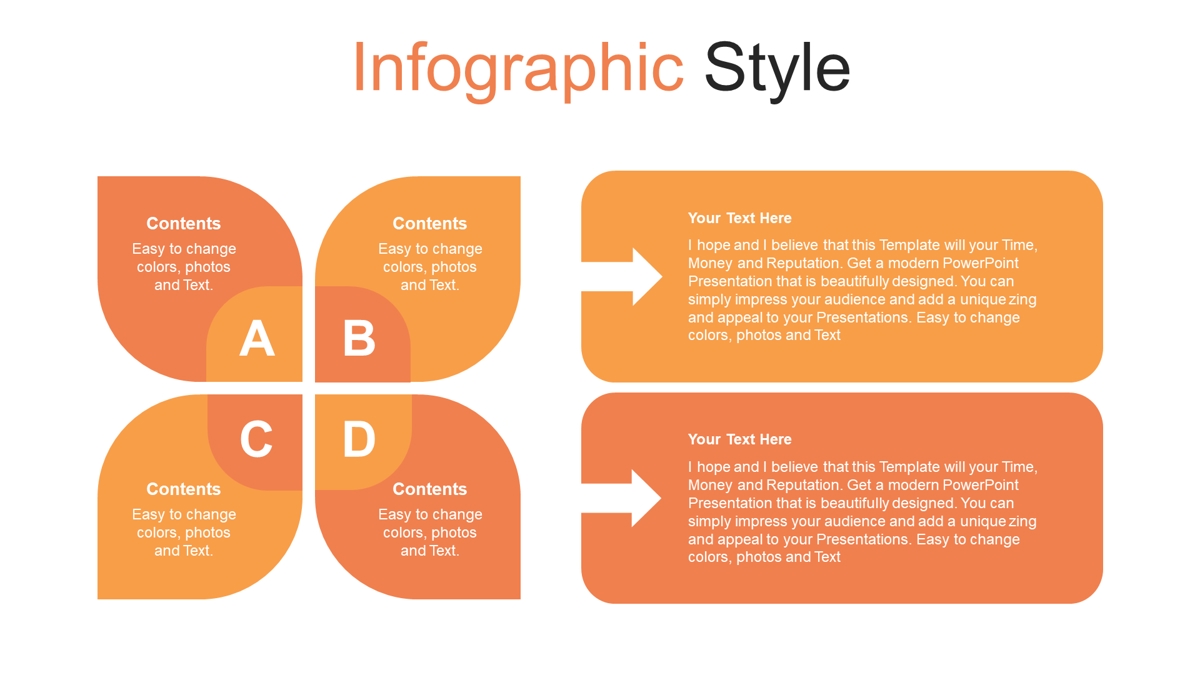 Infographic Style

Contents
Easy to change colors, photos and Text.

A

Contents
Easy to change colors, photos and Text.

B

C

Contents
Easy to change colors, photos and Text.

D

Contents
Easy to change colors, photos and Text.

Your Text Here
I hope and I believe that this Template will your Time, Money and Reputation. Get a modern PowerPoint Presentation that is beautifully designed. You can simply impress your audience and add a unique zing and appeal to your Presentations. Easy to change colors, photos and Text

Your Text Here
I hope and I believe that this Template will your Time, Money and Reputation. Get a modern PowerPoint Presentation that is beautifully designed. You can simply impress your audience and add a unique zing and appeal to your Presentations. Easy to change colors, photos and Text